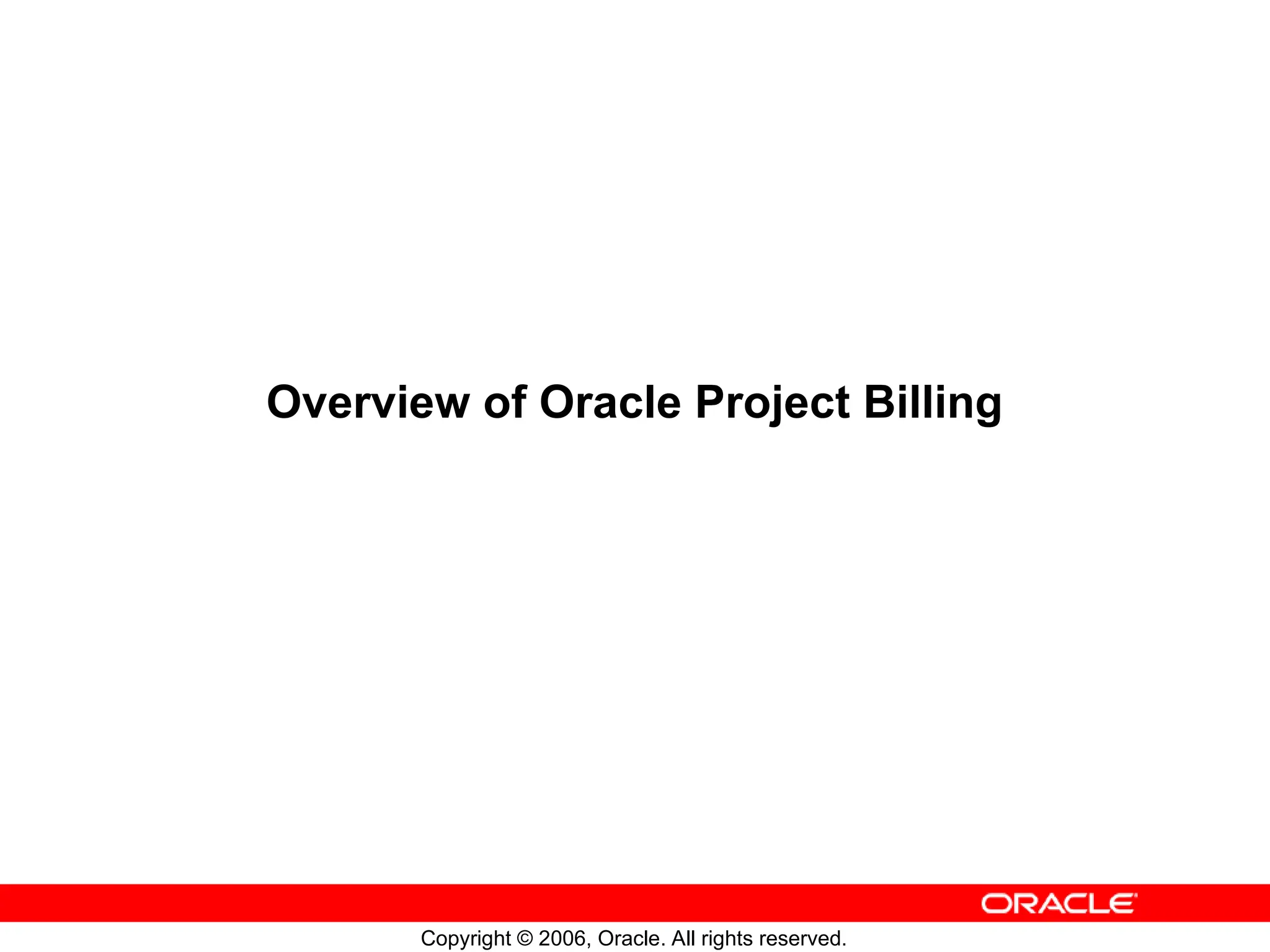 Overview of Oracle Project Billing

ORACLE

Copyright © 2006, Oracle. All rights reserved.